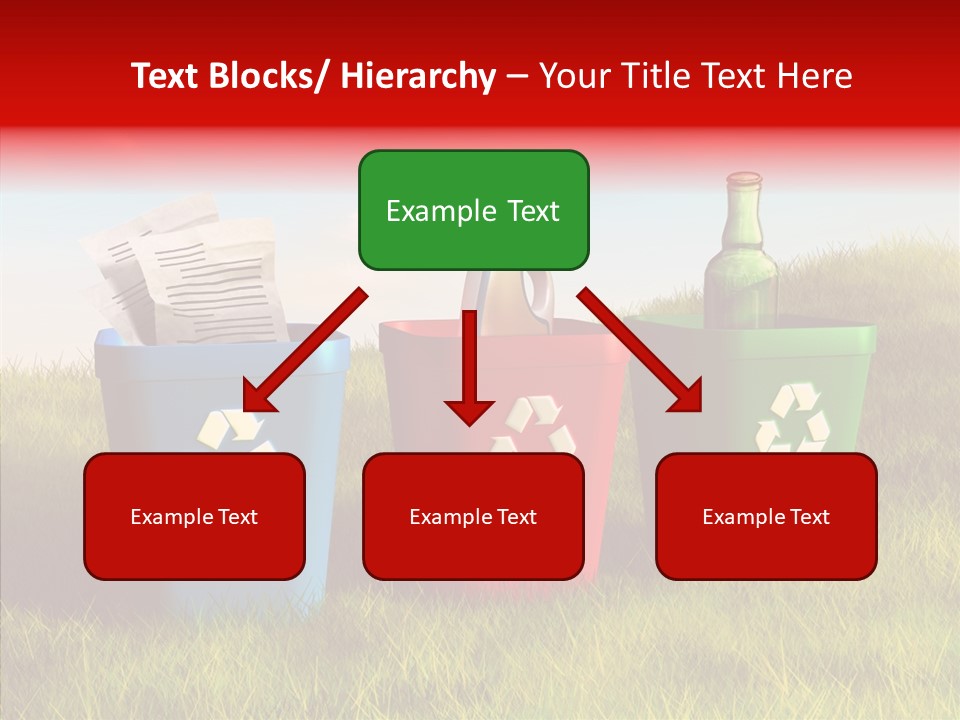 Text Blocks/ Hierarchy – Your Title Text Here

Example Text

Example Text

Example Text

Example Text